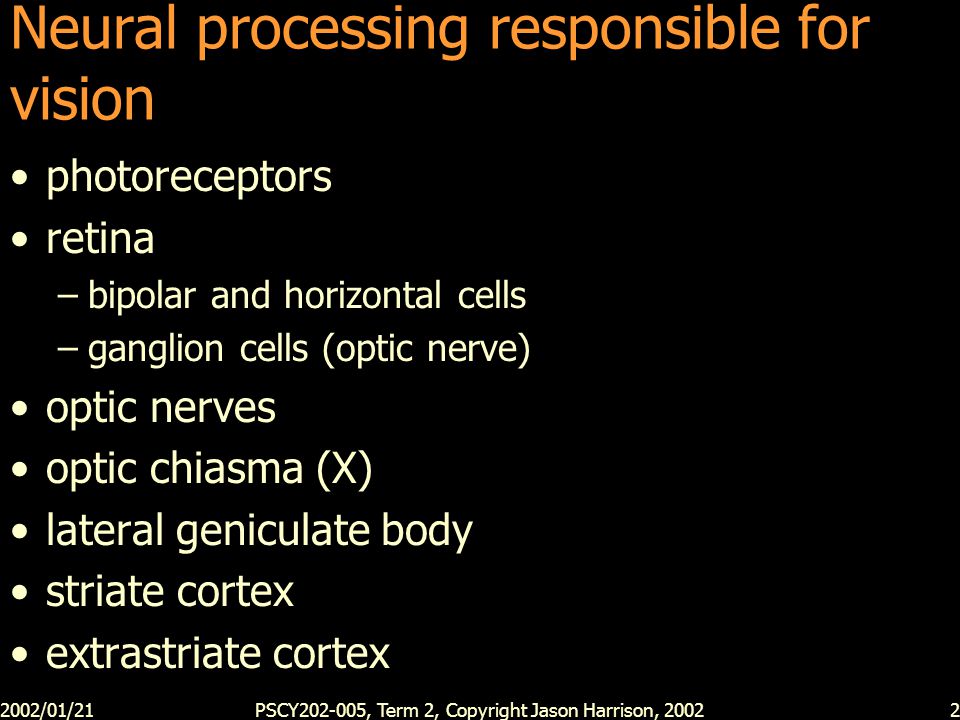 Neural processing responsible for vision

• photoreceptors
• retina
– bipolar and horizontal cells
– ganglion cells (optic nerve)
• optic nerves
• optic chiasma (X)
• lateral geniculate body
• striate cortex
• extrastriate cortex

2002/01/21 PSCY202-005, Term 2, Copyright Jason Harrison, 2002 2